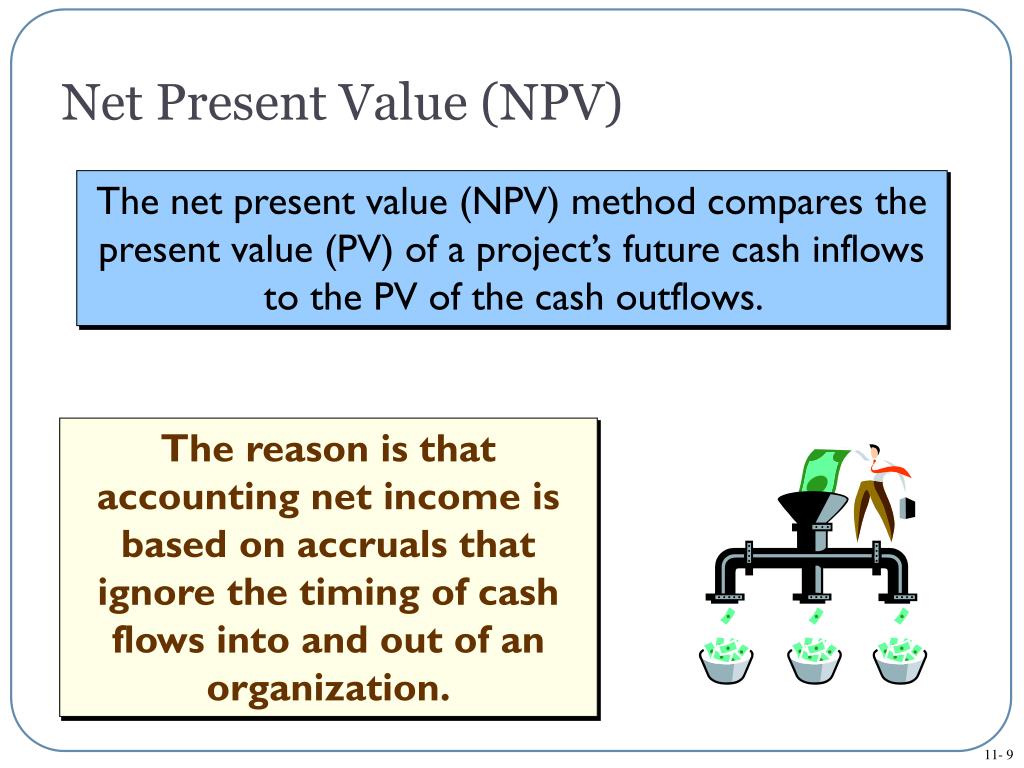 Net Present Value (NPV)

The net present value (NPV) method compares the present value (PV) of a project’s future cash inflows to the PV of the cash outflows.

The reason is that accounting net income is based on accruals that ignore the timing of cash flows into and out of an organization.

11- 9